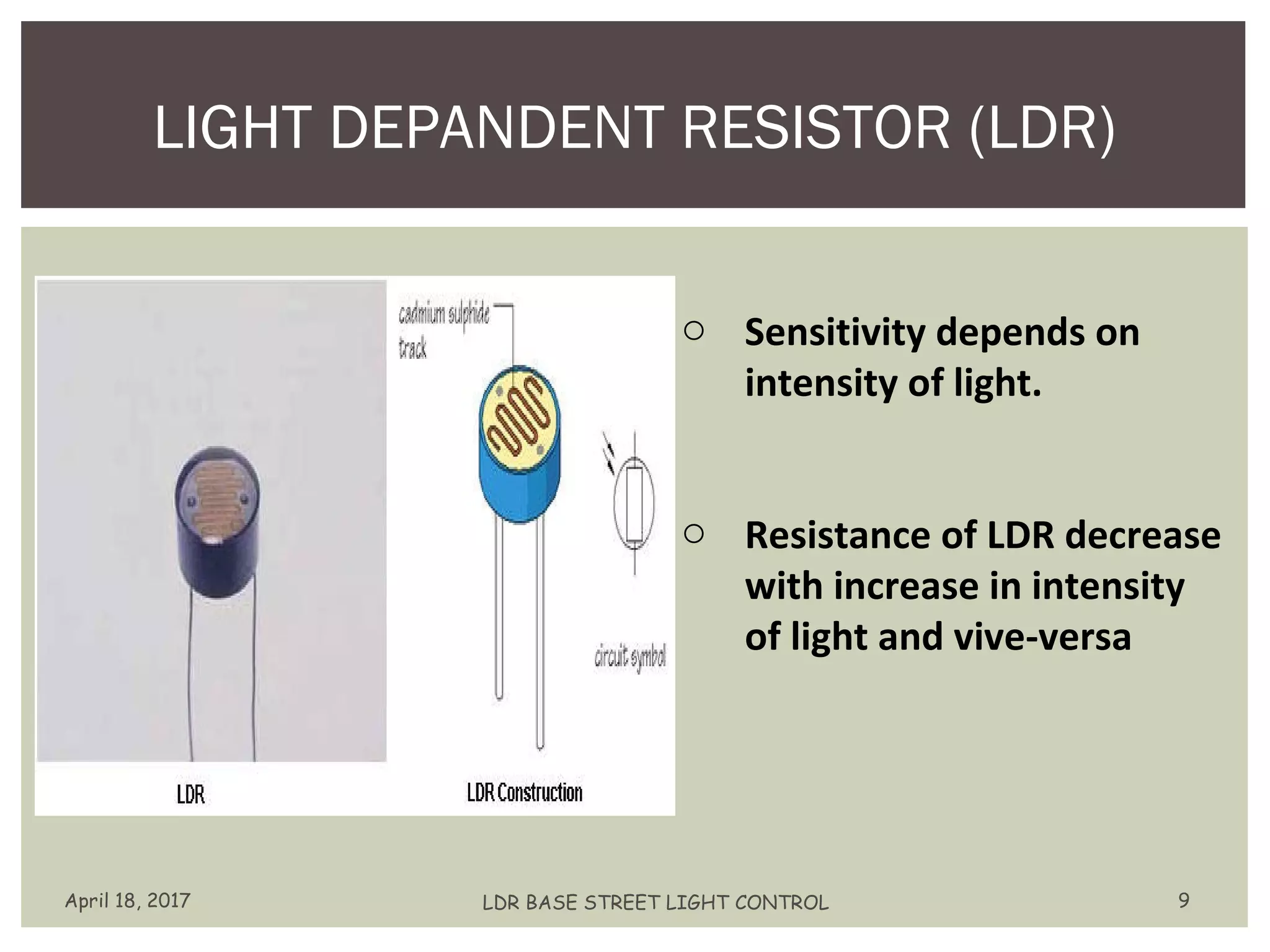 LIGHT DEPANDENT RESISTOR (LDR)

cadmium sulphide track

circuit symbol

LDR

LDR Construction

○ Sensitivity depends on intensity of light.

○ Resistance of LDR decrease with increase in intensity of light and vive-versa

April 18, 2017

LDR BASE STREET LIGHT CONTROL

9